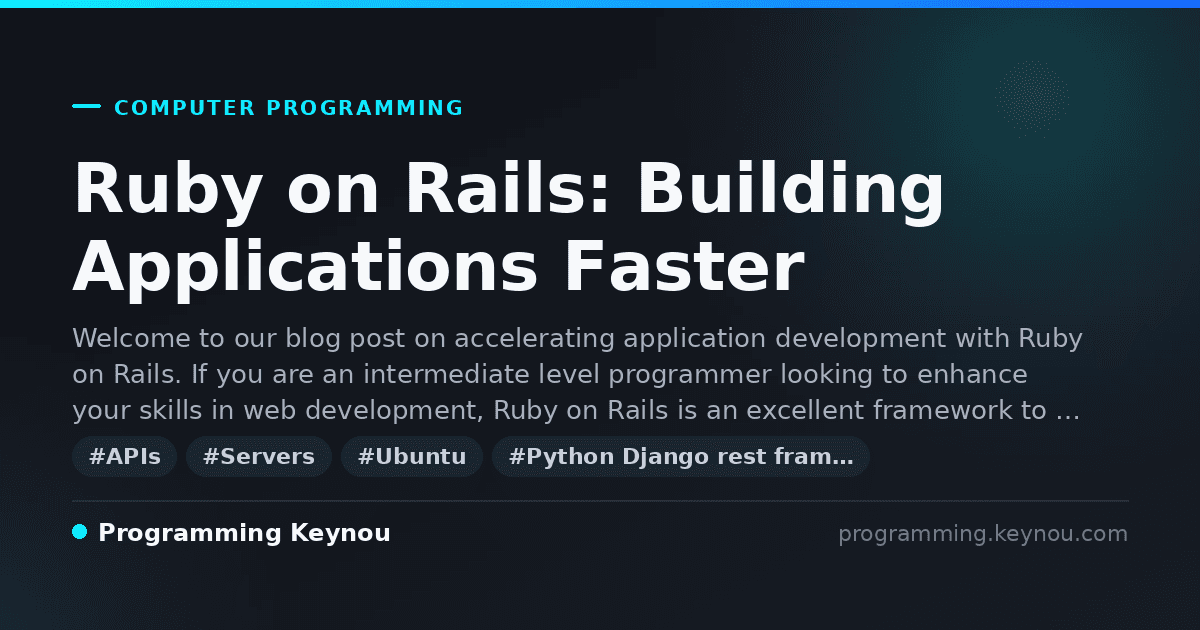 COMPUTER PROGRAMMING

Ruby on Rails: Building Applications Faster

Welcome to our blog post on accelerating application development with Ruby on Rails. If you are an intermediate level programmer looking to enhance your skills in web development, Ruby on Rails is an excellent framework to …

#APIs #Servers #Ubuntu #Python Django rest fram…

Programming Keynou

programming.keynou.com